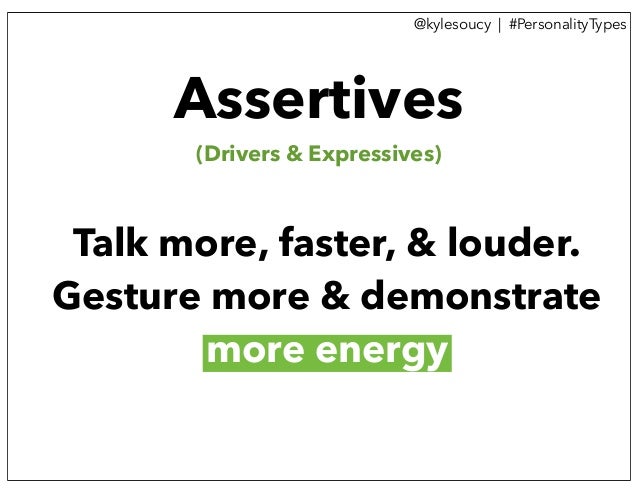 @kylesoucy | #PersonalityTypes

Assertives

(Drivers & Expressives)

Talk more, faster, & louder. Gesture more & demonstrate more energy